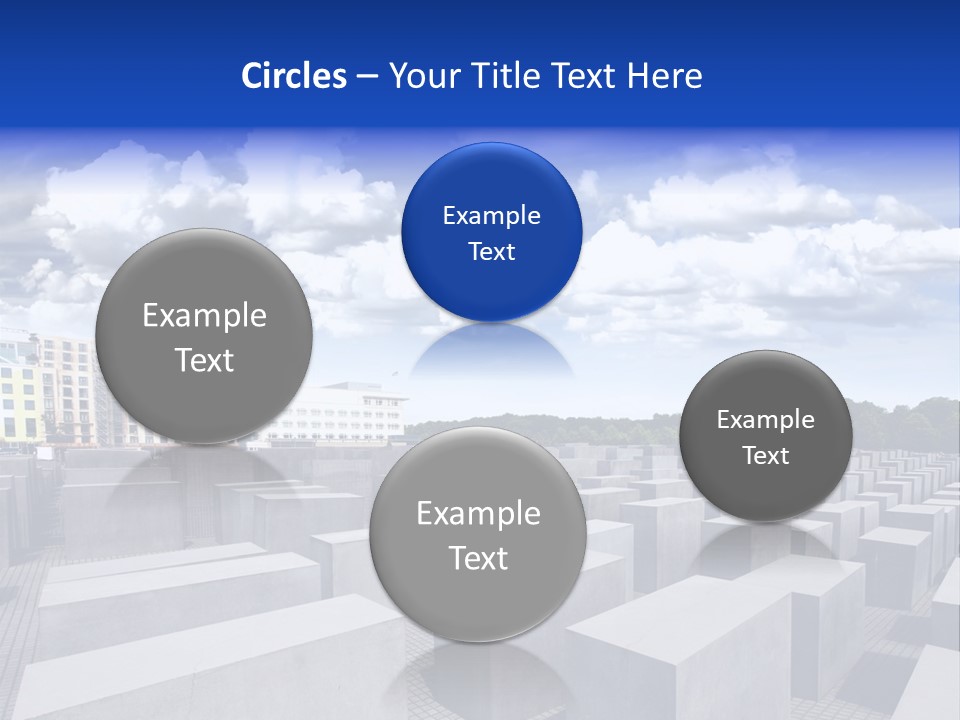 Circles – Your Title Text Here

Example Text

Example Text

Example Text

Example Text